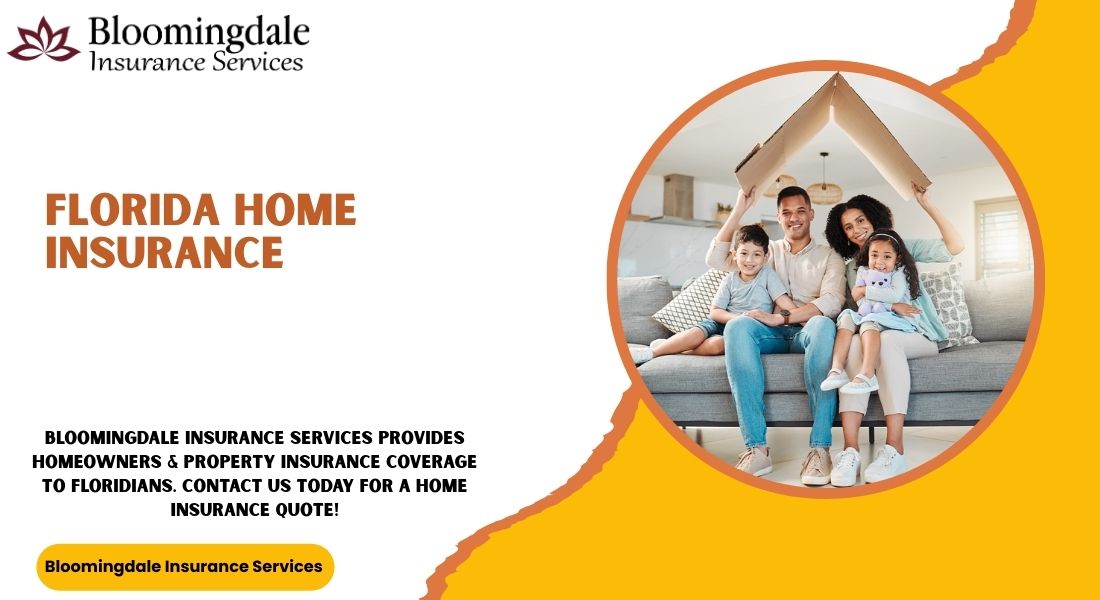 Bloomingdale
Insurance Services

FLORIDA HOME INSURANCE

BLOOMINGDALE INSURANCE SERVICES PROVIDES HOMEOWNERS & PROPERTY INSURANCE COVERAGE TO FLORIDIANS. CONTACT US TODAY FOR A HOME INSURANCE QUOTE!

Bloomingdale Insurance Services